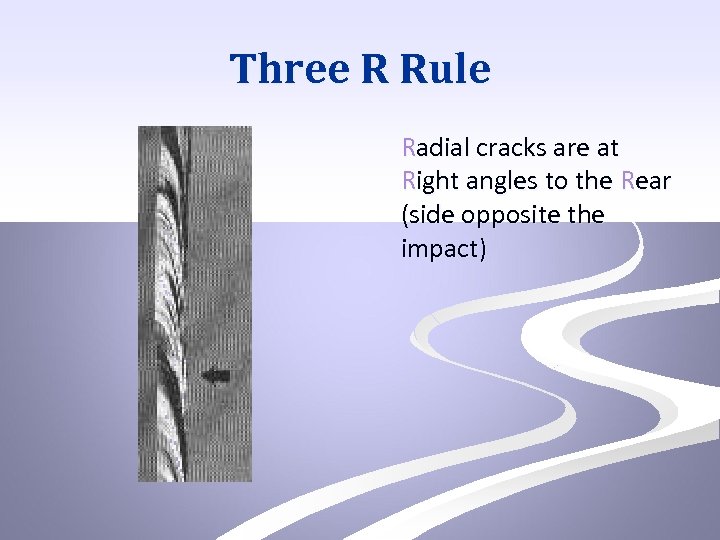 Three R Rule

Radial cracks are at Right angles to the Rear (side opposite the impact)